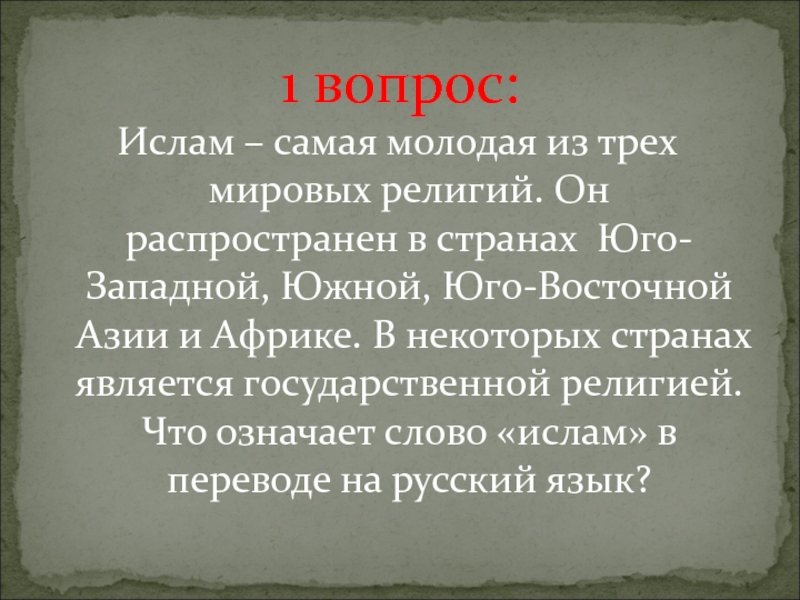 1 вопрос:

Ислам – самая молодая из трех мировых религий. Он распространен в странах Юго-Западной, Южной, Юго-Восточной Азии и Африке. В некоторых странах является государственной религией. Что означает слово «ислам» в переводе на русский язык?